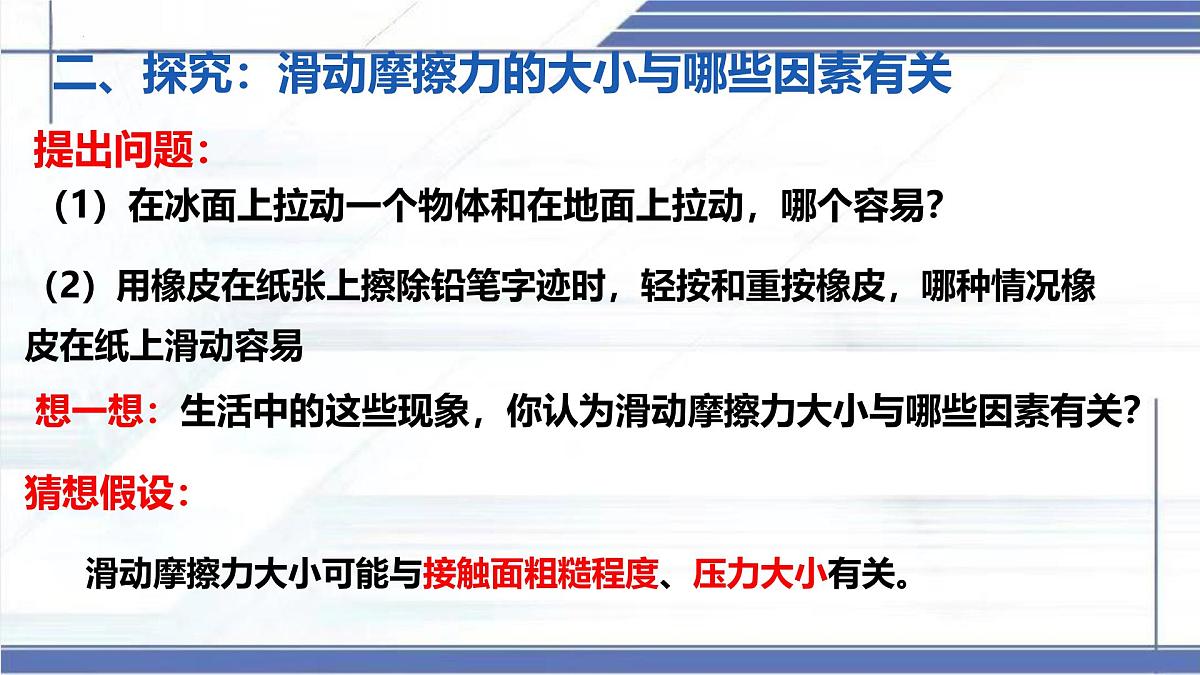 二、探究：滑动摩擦力的大小与哪些因素有关

提出问题：

（1）在冰面上拉动一个物体和在地面上拉动，哪个容易？

（2）用橡皮在纸张上擦除铅笔字迹时，轻按和重按橡皮，哪种情况橡皮在纸上滑动容易

想一想：生活中的这些现象，你认为滑动摩擦力大小与哪些因素有关？

猜想假设：

滑动摩擦力大小可能与接触面粗糙程度、压力大小有关。